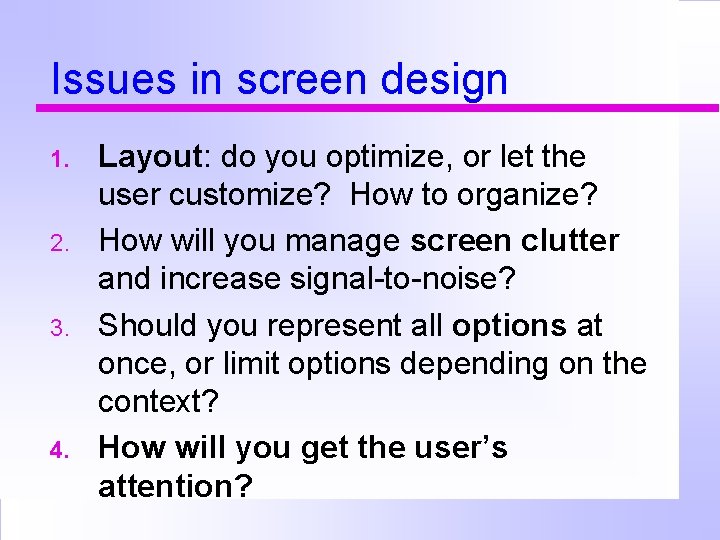 Issues in screen design

1. Layout: do you optimize, or let the user customize? How to organize?

2. How will you manage screen clutter and increase signal-to-noise?

3. Should you represent all options at once, or limit options depending on the context?

4. How will you get the user's attention?